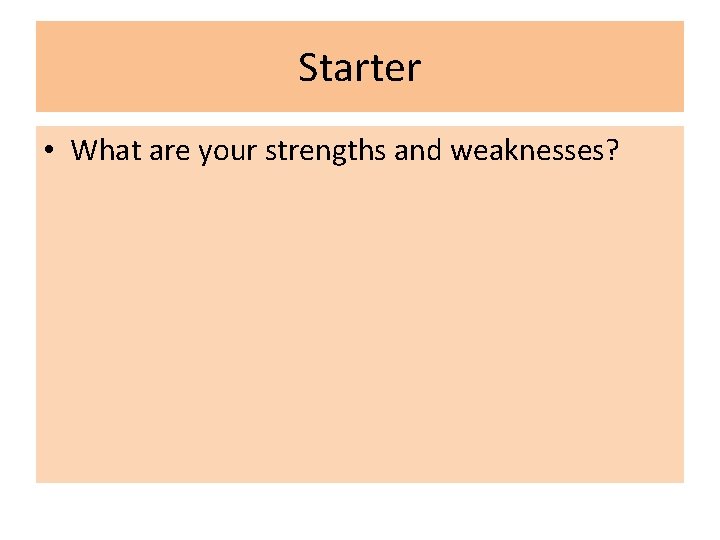 Starter

• What are your strengths and weaknesses?